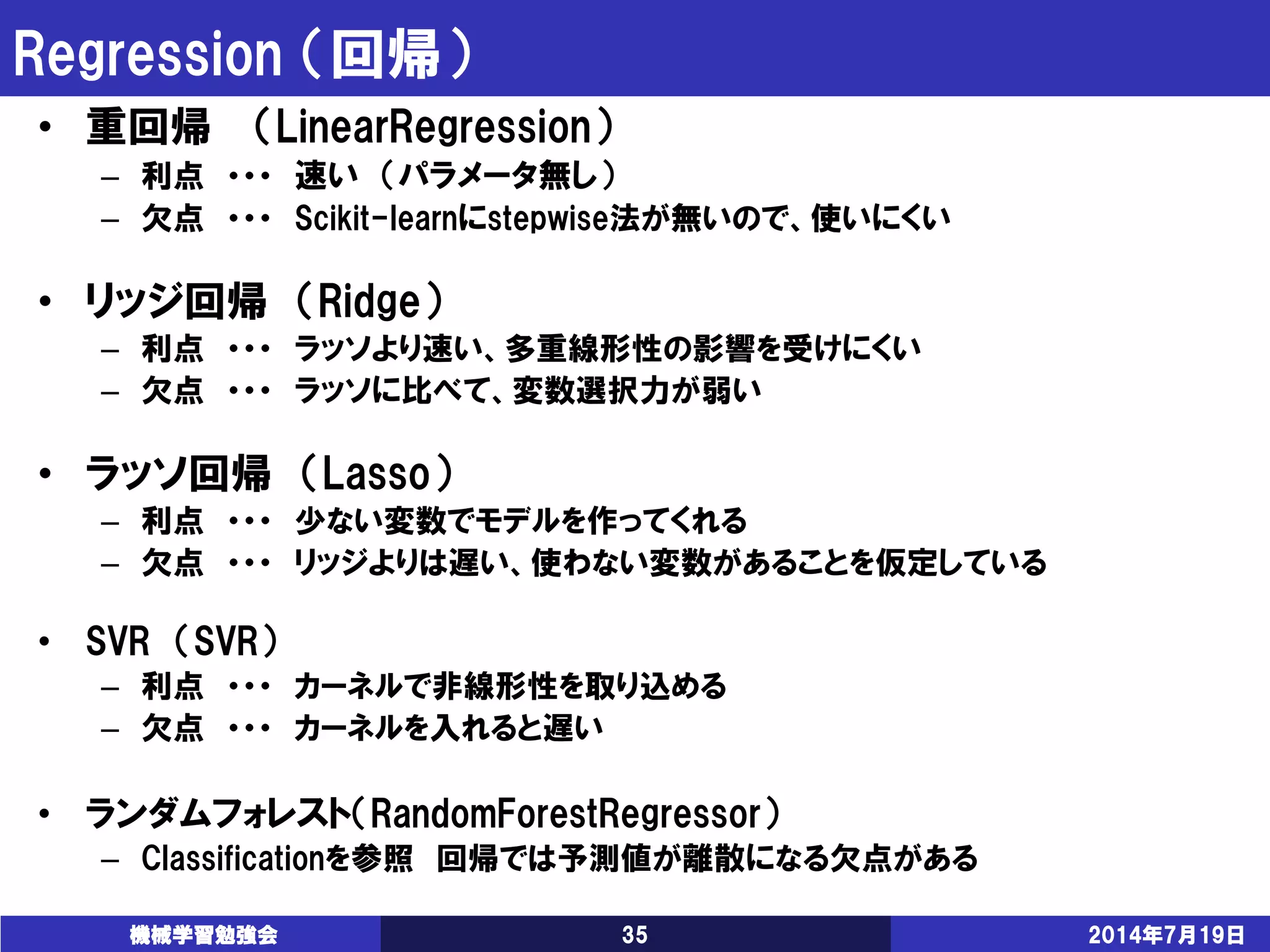 Regression（回帰）

• 重回帰　（LinearRegression）
 – 利点　･･･　速い　（パラメータ無し）
 – 欠点　･･･　Scikit-learnにstepwise法が無いので、使いにくい

• リッジ回帰　（Ridge）
 – 利点　･･･　ラッソより速い、多重線形性の影響を受けにくい
 – 欠点　･･･　ラッソに比べて、変数選択力が弱い

• ラッソ回帰　（Lasso）
 – 利点　･･･　少ない変数でモデルを作ってくれる
 – 欠点　･･･　リッジよりは遅い、使わない変数があることを仮定している

• SVR　（SVR）
 – 利点　･･･　カーネルで非線形性を取り込める
 – 欠点　･･･　カーネルを入れると遅い

• ランダムフォレスト（RandomForestRegressor）
 – Classificationを参照　回帰では予測値が離散になる欠点がある

機械学習勉強会　35　2014年7月19日